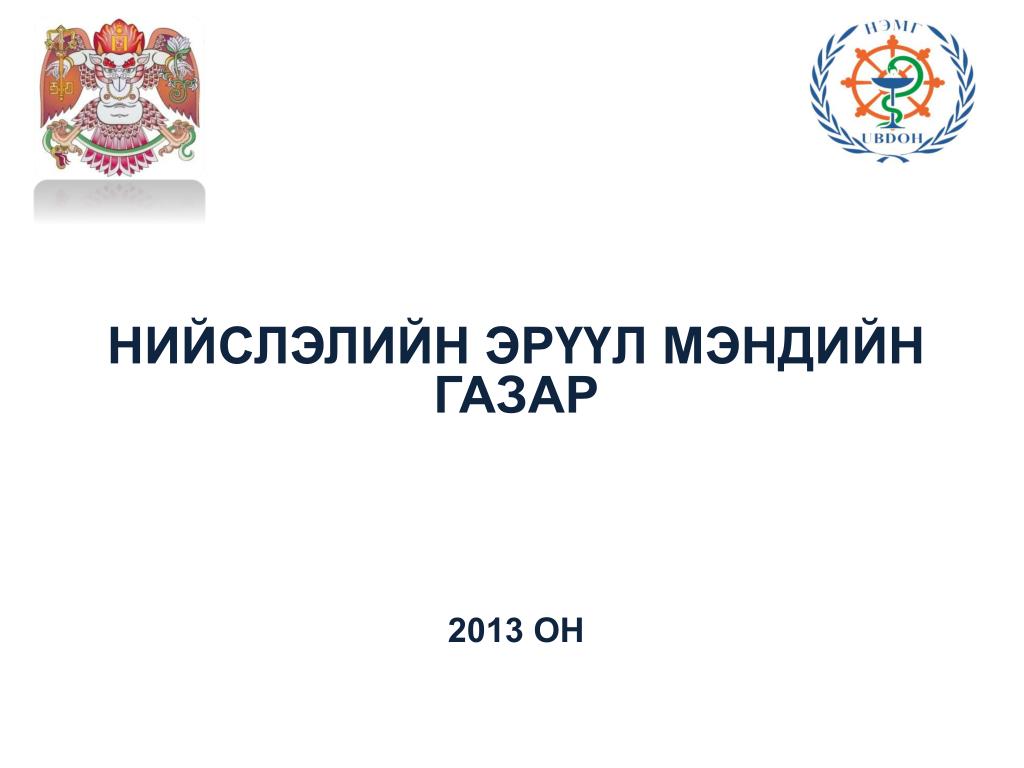 НЭМГ

UBDOH

НИЙСЛЭЛИЙН ЭРҮҮЛ МЭНДИЙН ГАЗАР

2013 ОН